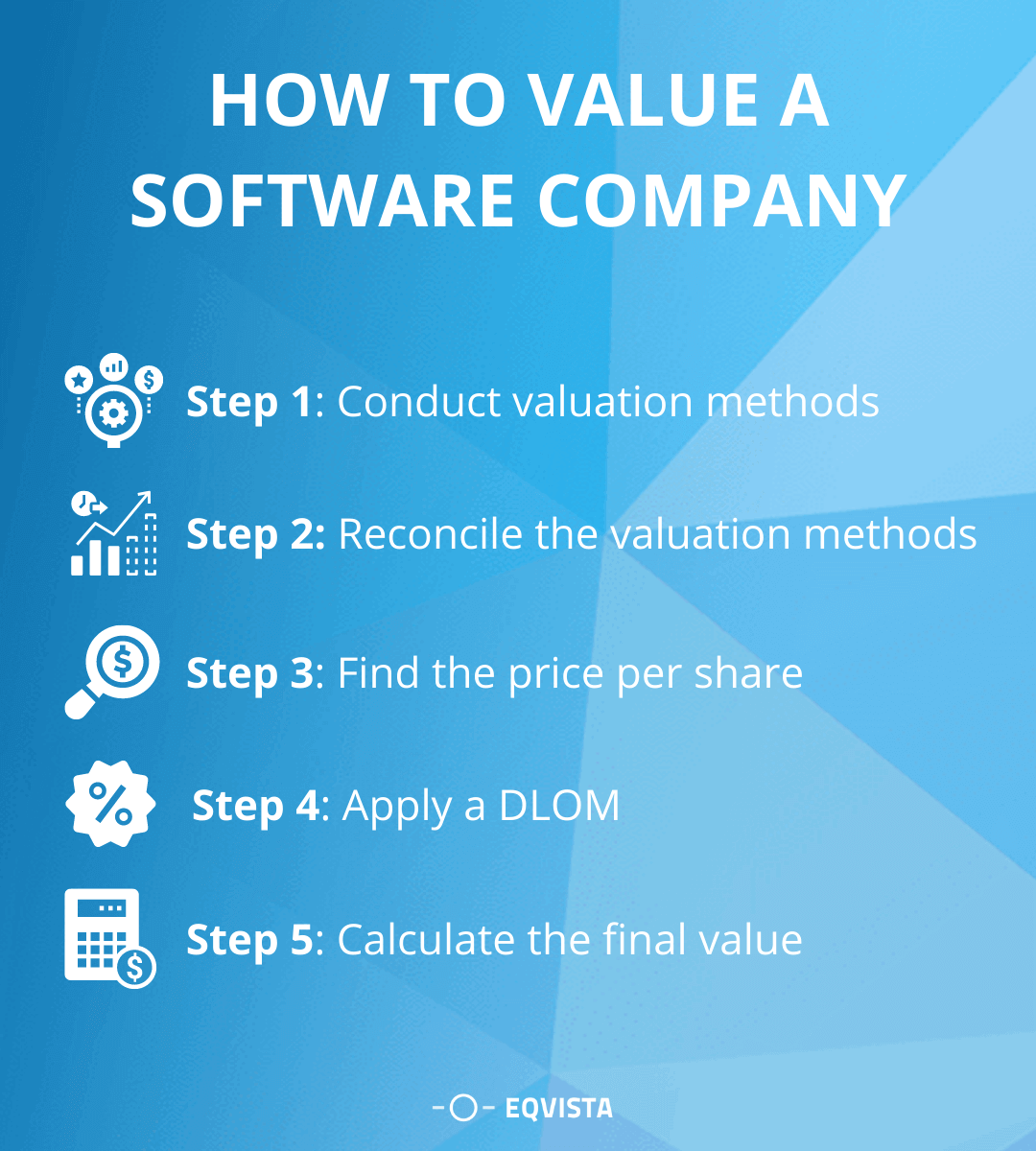 HOW TO VALUE A SOFTWARE COMPANY

Step 1: Conduct valuation methods

Step 2: Reconcile the valuation methods

Step 3: Find the price per share

Step 4: Apply a DLOM

Step 5: Calculate the final value

EQVISTA